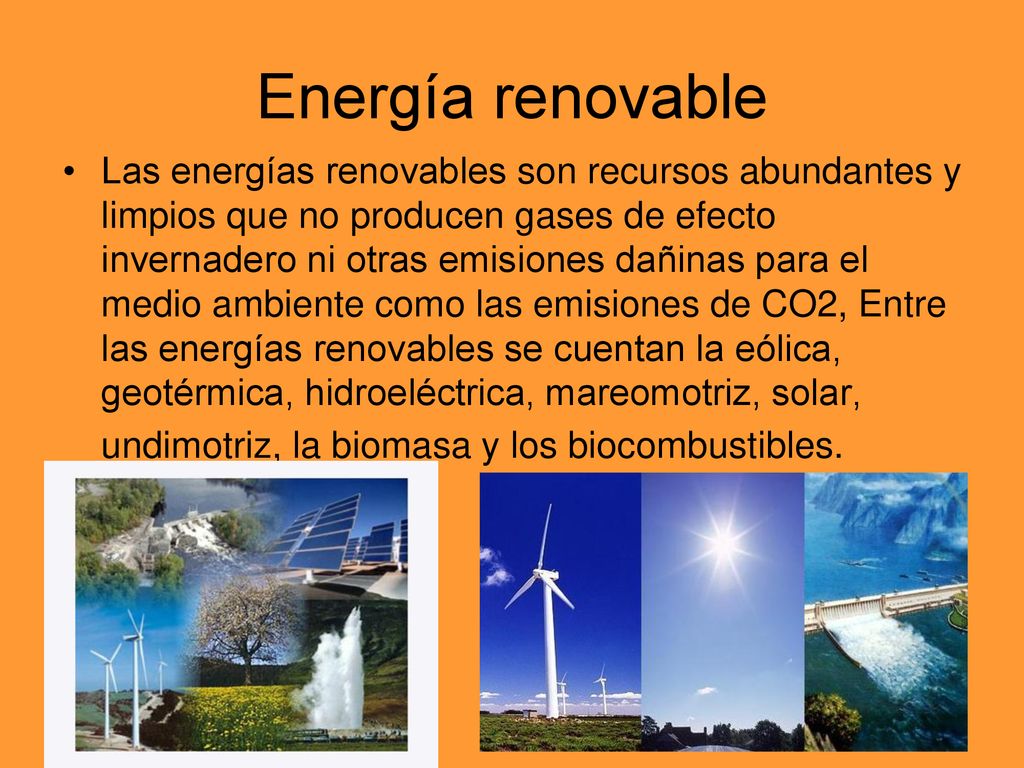 Energía renovable

• Las energías renovables son recursos abundantes y limpios que no producen gases de efecto invernadero ni otras emisiones dañinas para el medio ambiente como las emisiones de CO2, Entre las energías renovables se cuentan la eólica, geotérmica, hidroeléctrica, mareomotriz, solar, undimotriz, la biomasa y los biocombustibles.